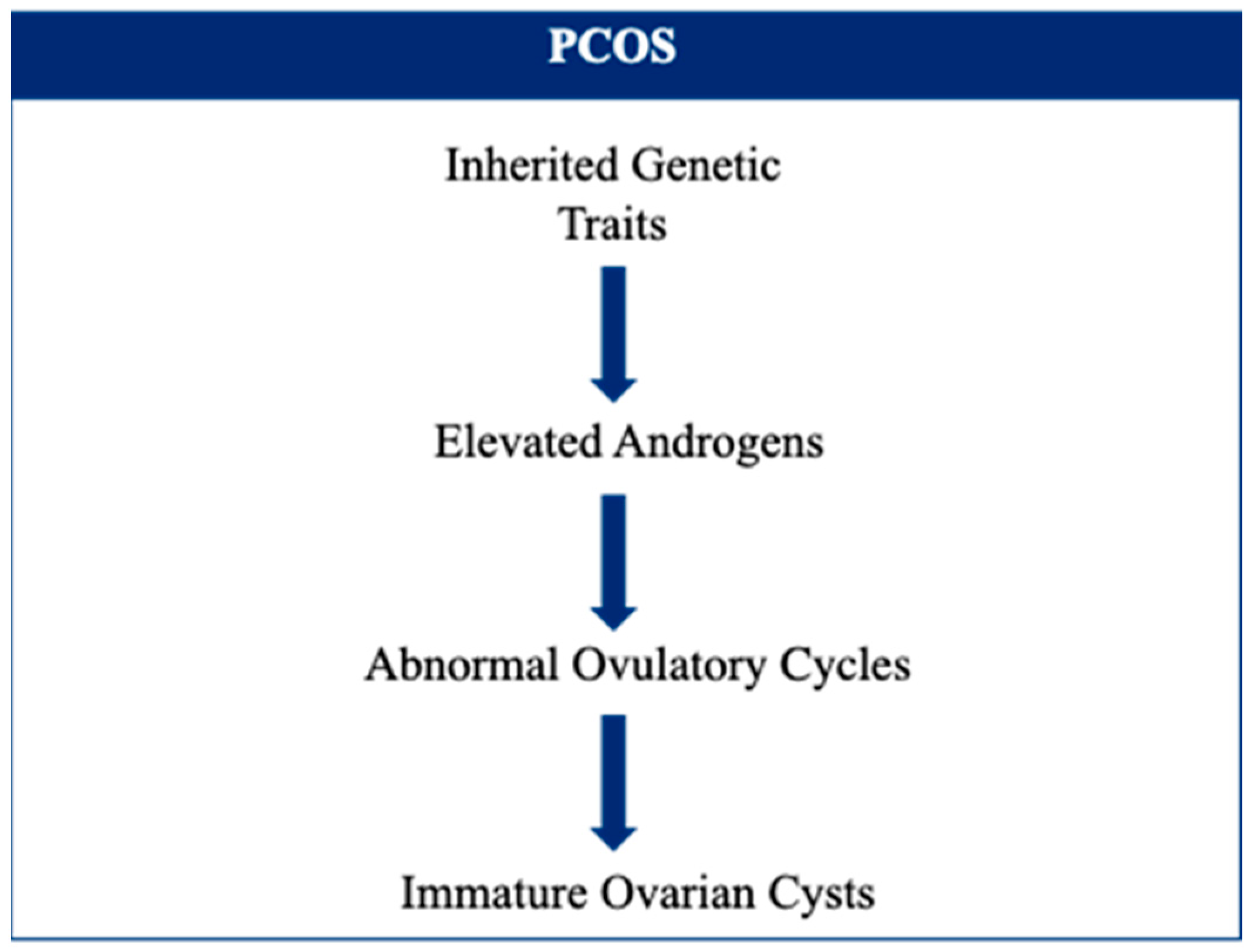 PCOS

Inherited Genetic Traits

Elevated Androgens

Abnormal Ovulatory Cycles

Immature Ovarian Cysts